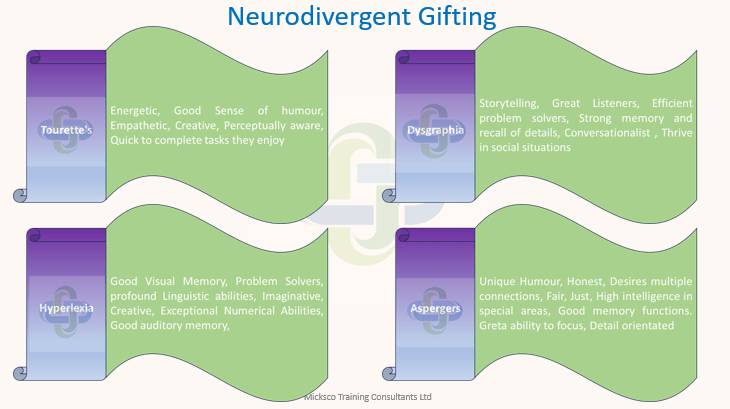 Neurodivergent Gifting

Tourette's

Energetic, Good Sense of humour, Empathetic, Creative, Perceptually aware, Quick to complete tasks they enjoy

Dysgraphia

Storytelling, Great Listeners, Efficient problem solvers, Strong memory and recall of details, Conversationalist , Thrive in social situations

Hyperlexia

Good Visual Memory, Problem Solvers, profound Linguistic abilities, Imaginative, Creative, Exceptional Numerical Abilities, Good auditory memory,

Aspergers

Unique Humour, Honest, Desires multiple connections, Fair, Just, High intelligence in special areas, Good memory functions. Greta ability to focus, Detail orientated

Micksco Training Consultants Ltd